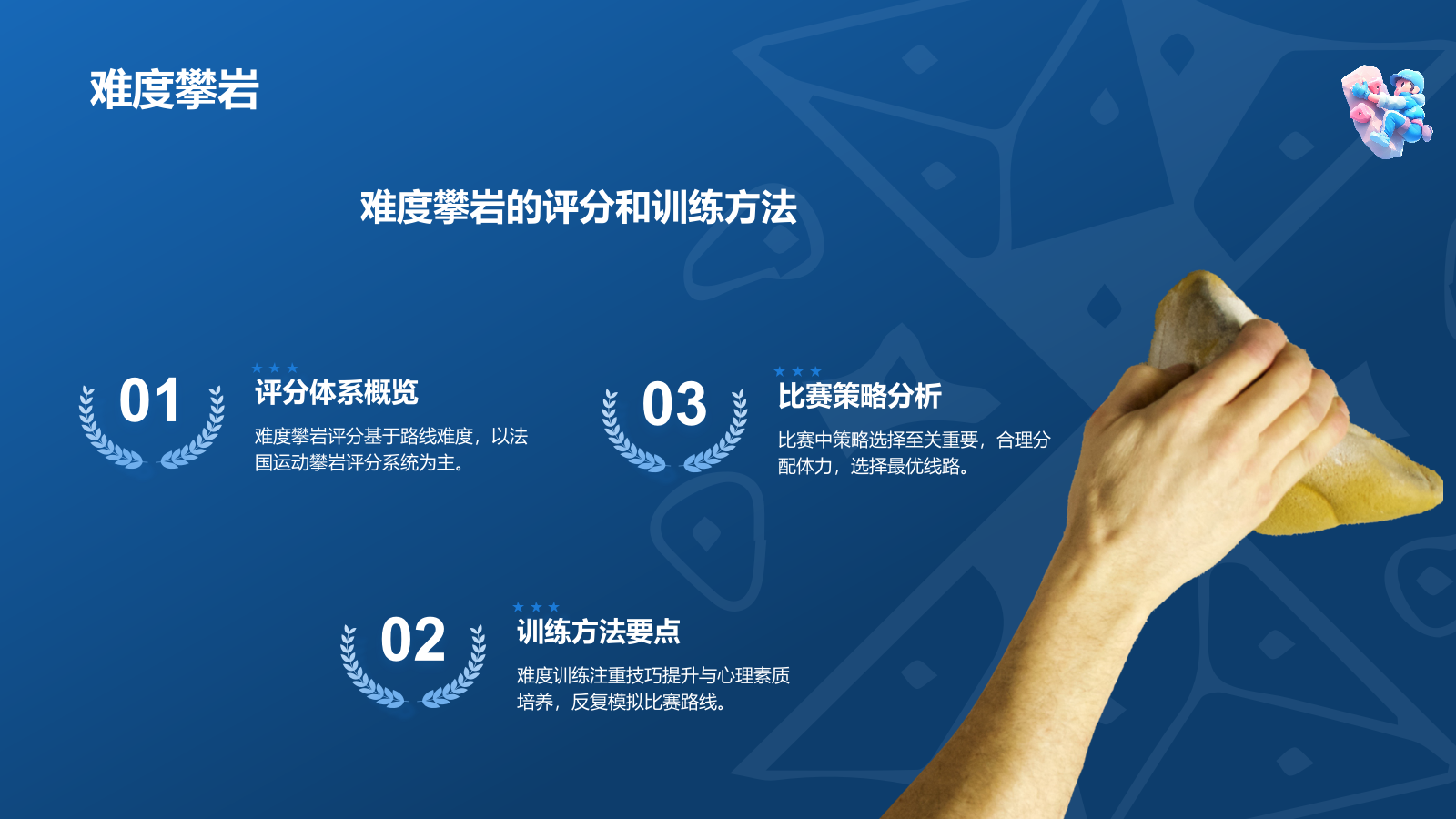 难度攀岩

难度攀岩的评分和训练方法

01

评分体系概览

难度攀岩评分基于路线难度，以法国运动攀岩评分系统为主。

03

比赛策略分析

比赛中策略选择至关重要，合理分配体力，选择最优线路。

02

训练方法要点

难度训练注重技巧提升与心理素质培养，反复模拟比赛路线。